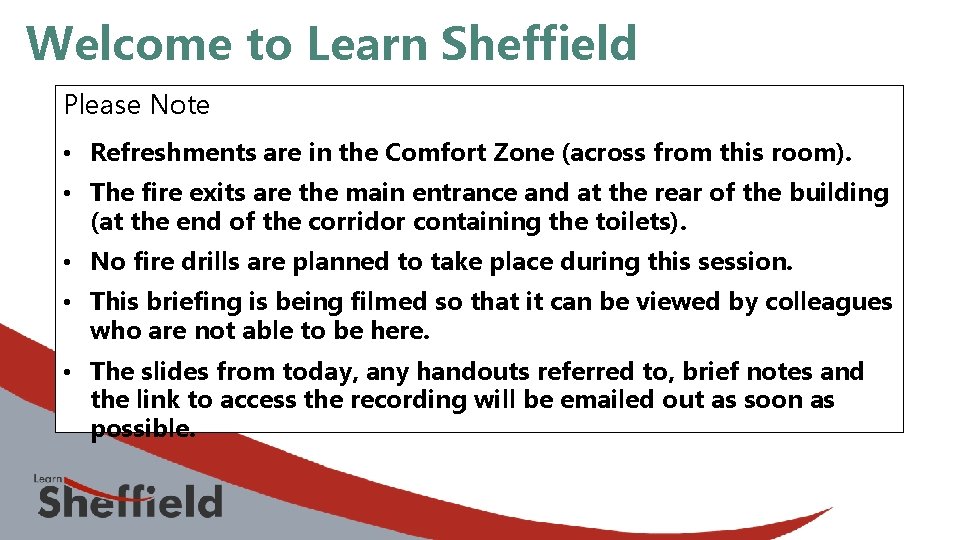 Welcome to Learn Sheffield

Please Note

• Refreshments are in the Comfort Zone (across from this room).

• The fire exits are the main entrance and at the rear of the building (at the end of the corridor containing the toilets).

• No fire drills are planned to take place during this session.

• This briefing is being filmed so that it can be viewed by colleagues who are not able to be here.

• The slides from today, any handouts referred to, brief notes and the link to access the recording will be emailed out as soon as possible.

Learn Sheffield